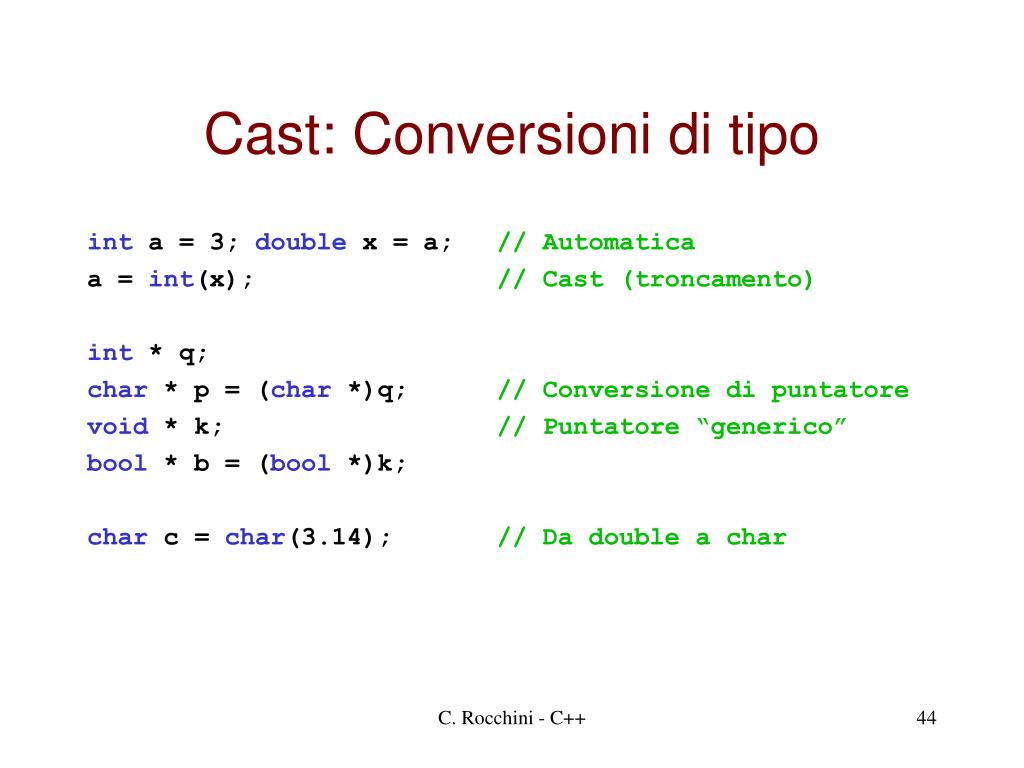 Cast: Conversioni di tipo

int a = 3; double x = a;   // Automatica
a = int(x);                // Cast (troncamento)

int * q;
char * p = (char *)q;      // Conversione di puntatore
void * k;                  // Puntatore “generico”
bool * b = (bool *)k;

char c = char(3.14);       // Da double a char

C. Rocchini - C++

44